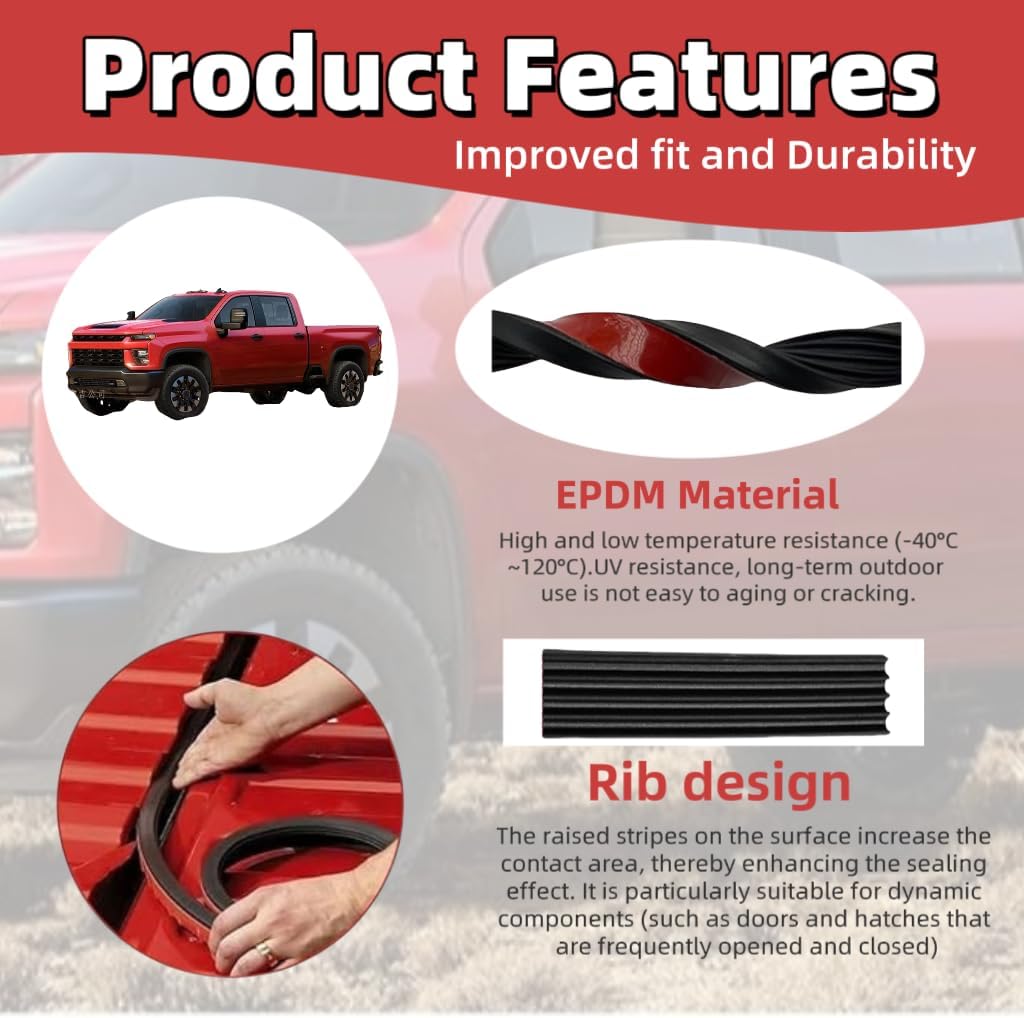 Product Features

Improved fit and Durability

EPDM Material

High and low temperature resistance (-40℃ ~120℃).UV resistance, long-term outdoor use is not easy to aging or cracking.

Rib design

The raised stripes on the surface increase the contact area, thereby enhancing the sealing effect. It is particularly suitable for dynamic components (such as doors and hatches that are frequently opened and closed)